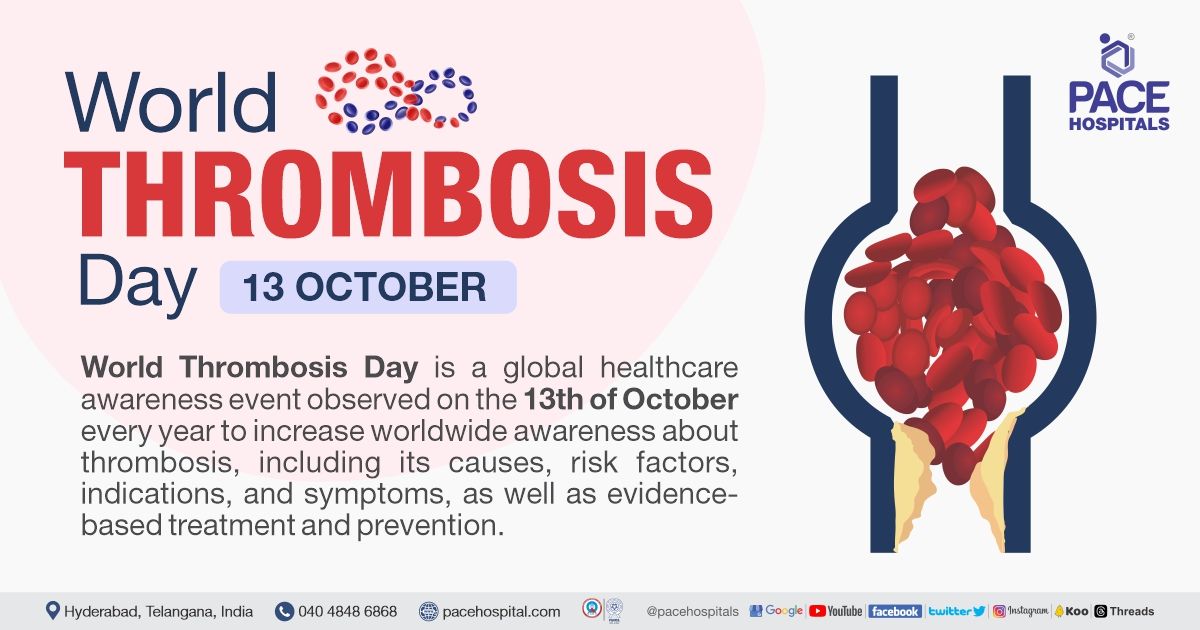 World THROMBOSIS Day 13 OCTOBER

PACE HOSPITALS

World Thrombosis Day is a global healthcare awareness event observed on the 13th of October every year to increase worldwide awareness about thrombosis, including its causes, risk factors, indications, and symptoms, as well as evidence-based treatment and prevention.

Hyderabad, Telangana, India 040 4848 6868 pacehospital.com @pacehospitals Google YouTube facebook twitter Instagram Koo Threads